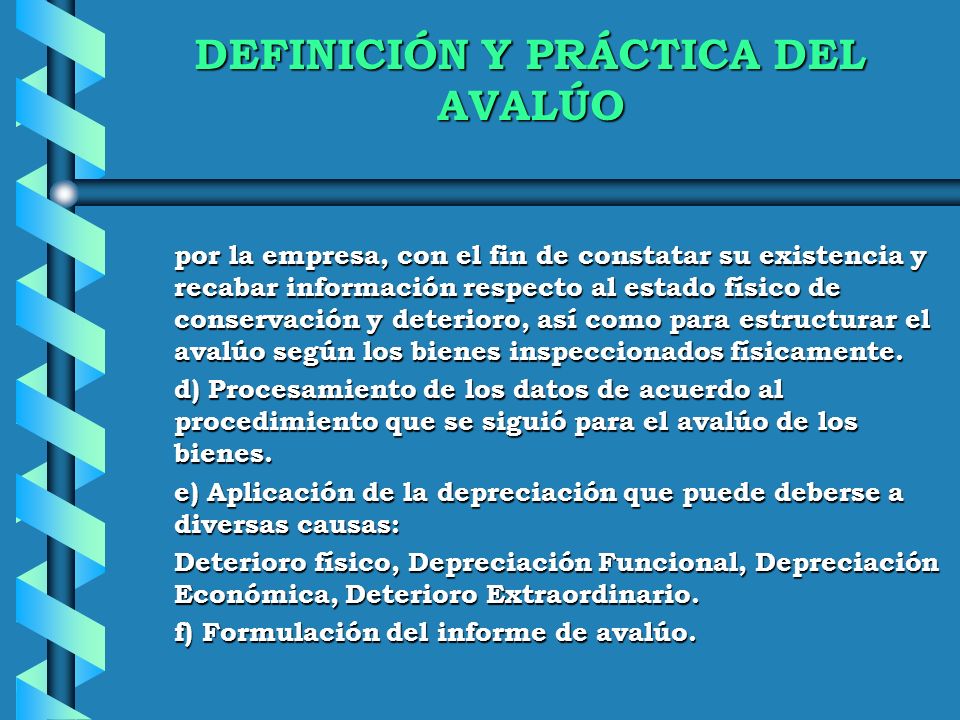 DEFINICIÓN Y PRÁCTICA DEL AVALÚO

por la empresa, con el fin de constatar su existencia y recabar información respecto al estado físico de conservación y deterioro, así como para estructurar el avalúo según los bienes inspeccionados físicamente.

d) Procesamiento de los datos de acuerdo al procedimiento que se siguió para el avalúo de los bienes.

e) Aplicación de la depreciación que puede deberse a diversas causas:

Deterioro físico, Depreciación Funcional, Depreciación Económica, Deterioro Extraordinario.

f) Formulación del informe de avalúo.